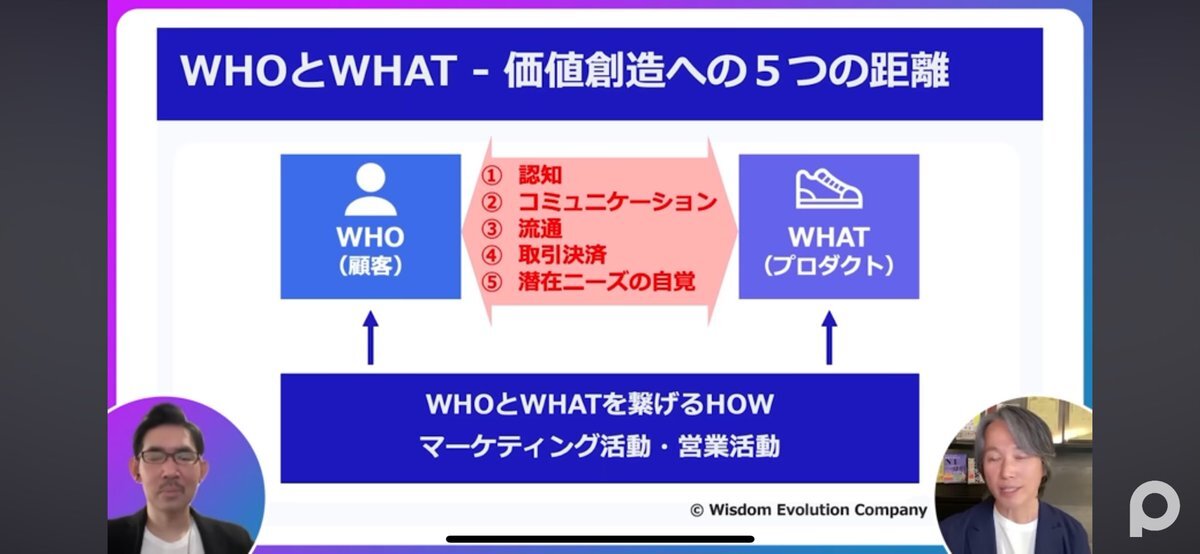 WHOとWHAT - 価値創造への５つの距離

WHO
（顧客）

① 認知
② コミュニケーション
③ 流通
④ 取引決済
⑤ 潜在ニーズの自覚

WHAT
（プロダクト）

WHOとWHATを繋げるHOW
マーケティング活動・営業活動

© Wisdom Evolution Company